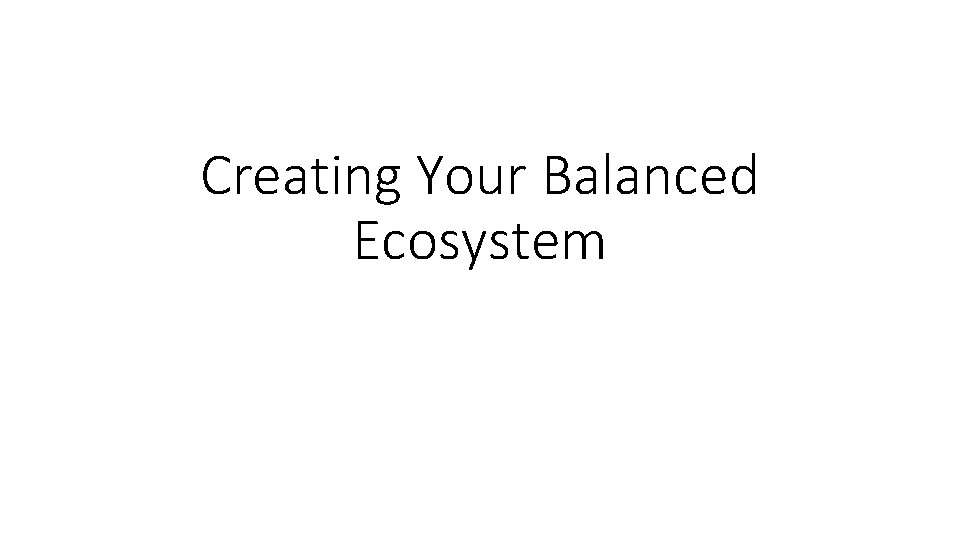 Creating Your Balanced Ecosystem